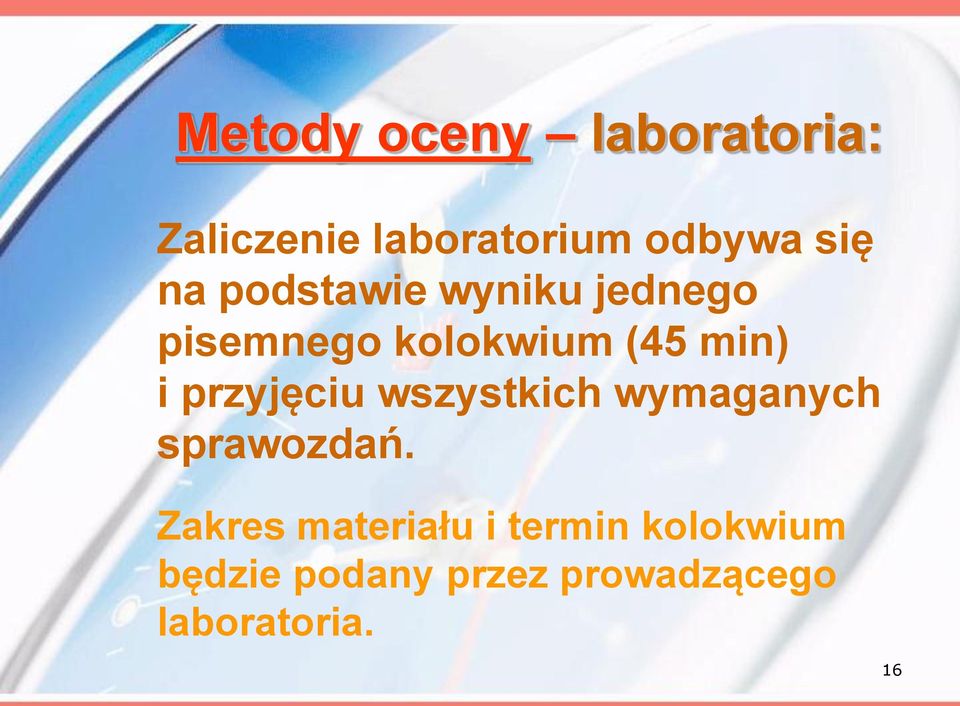 Metody oceny – laboratoria:

Zaliczenie laboratorium odbywa się na podstawie wyniku jednego pisemnego kolokwium (45 min) i przyjęciu wszystkich wymaganych sprawozdań.

Zakres materiału i termin kolokwium będzie podany przez prowadzącego laboratoria.

16